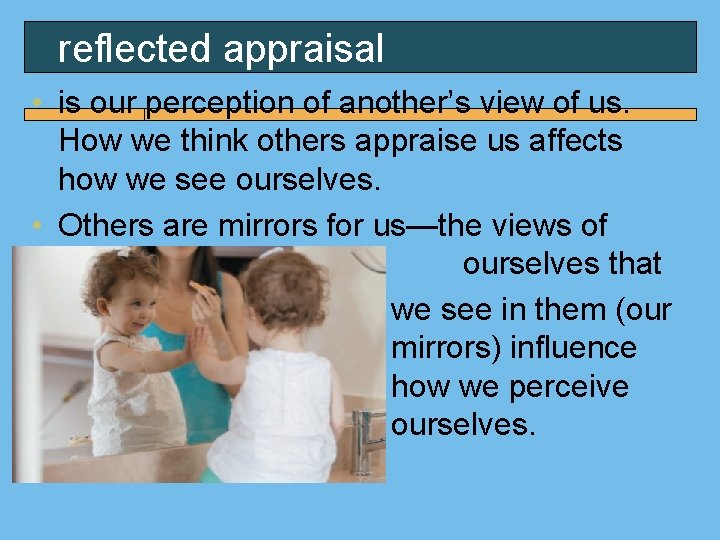 reflected appraisal

• is our perception of another's view of us. How we think others appraise us affects how we see ourselves.

• Others are mirrors for us—the views of ourselves that we see in them (our mirrors) influence how we perceive ourselves.